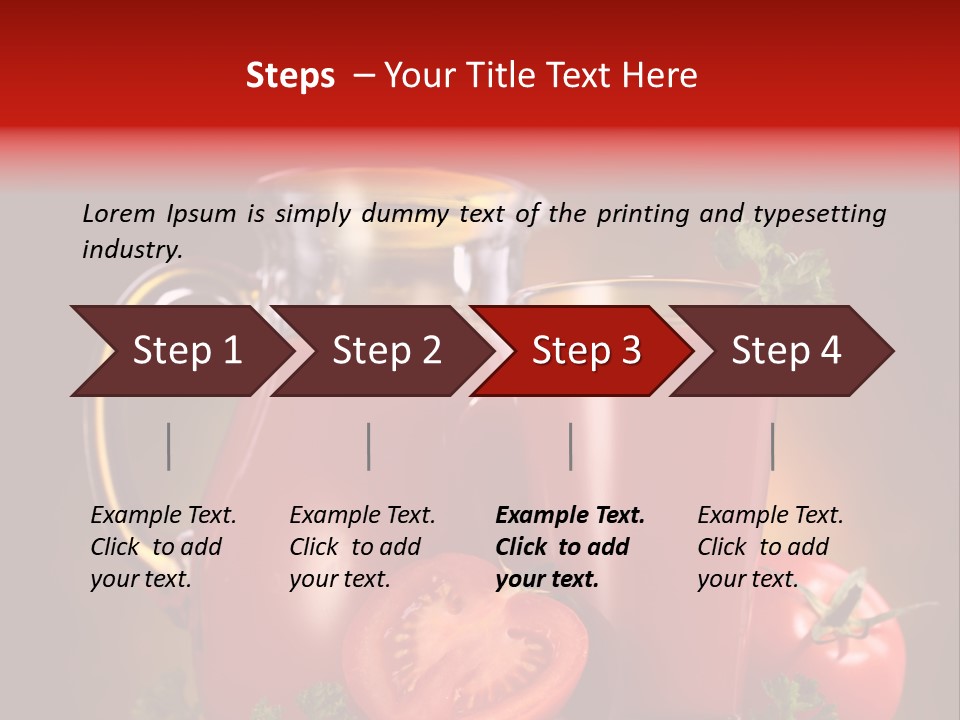 Steps – Your Title Text Here

Lorem Ipsum is simply dummy text of the printing and typesetting industry.

Step 1

Step 2

Step 3

Step 4

Example Text. Click to add your text.

Example Text. Click to add your text.

Example Text. Click to add your text.

Example Text. Click to add your text.